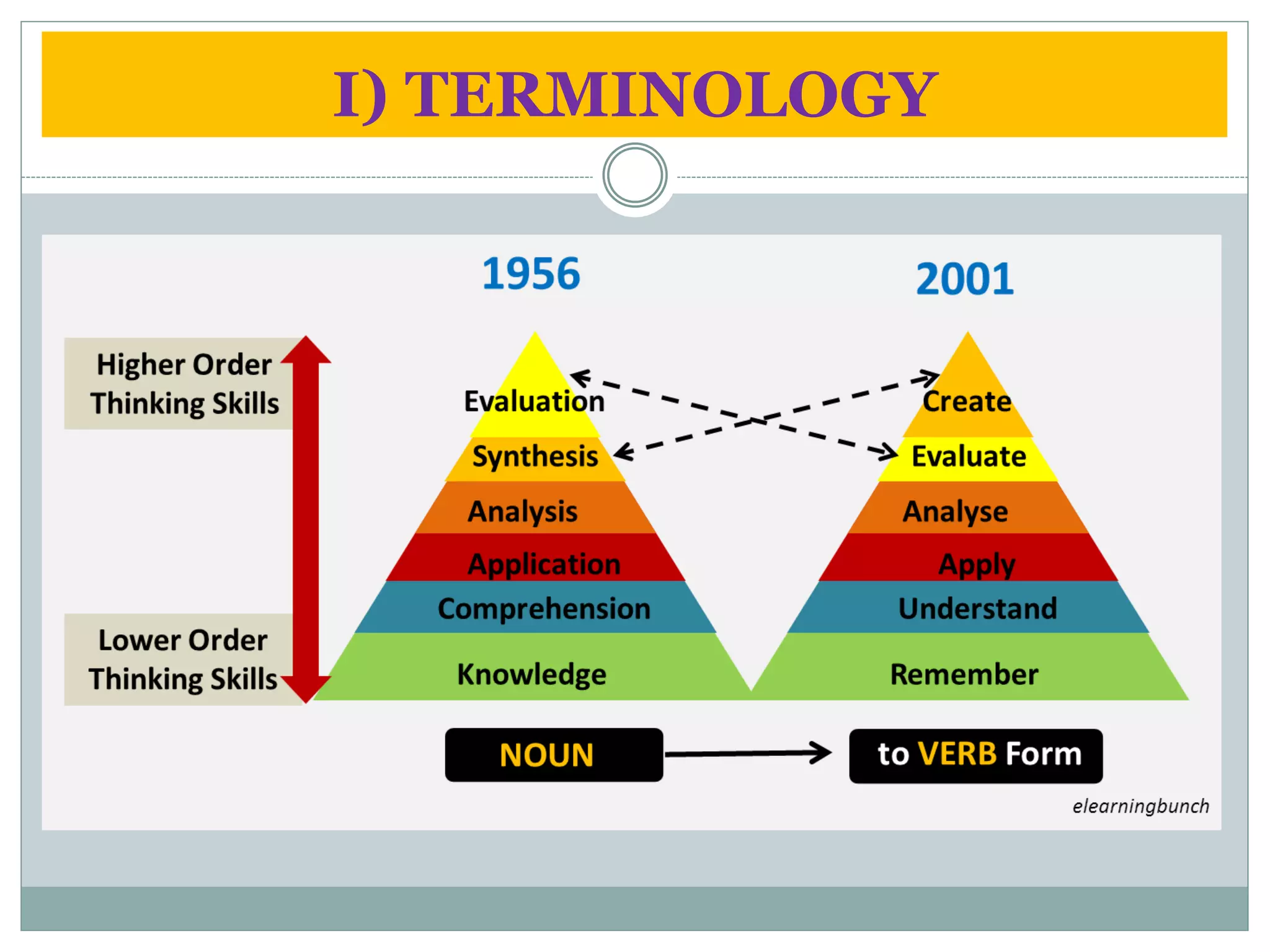 I) TERMINOLOGY

1956

2001

Higher Order Thinking Skills

Lower Order Thinking Skills

Evaluation
Synthesis
Analysis
Application
Comprehension
Knowledge

Create
Evaluate
Analyse
Apply
Understand
Remember

NOUN

to VERB Form

elearningbunch